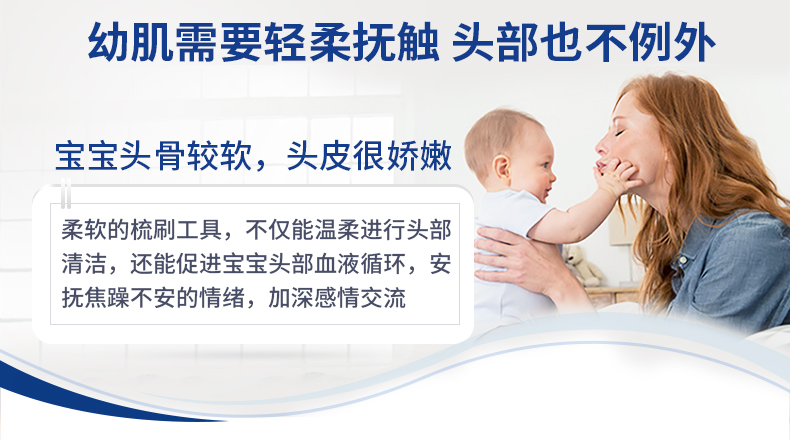 幼肌需要轻柔抚触 头部也不例外

宝宝头骨较软，头皮很娇嫩

柔软的梳刷工具，不仅能温柔进行头部清洁，还能促进宝宝头部血液循环，安抚焦躁不安的情绪，加深感情交流